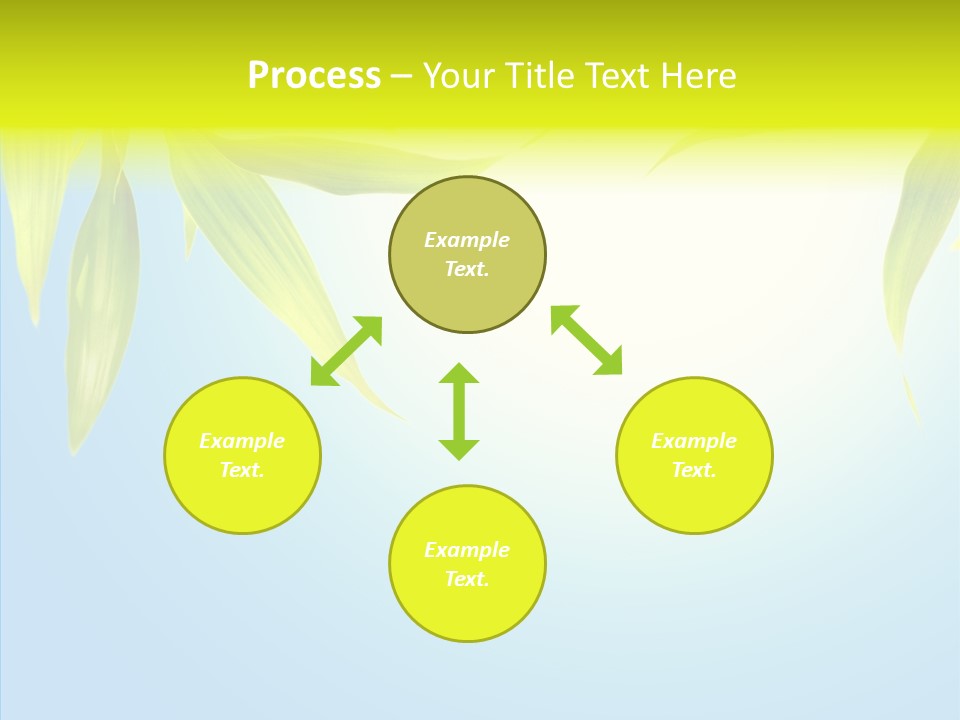 Process – Your Title Text Here

Example Text.

Example Text.

Example Text.

Example Text.